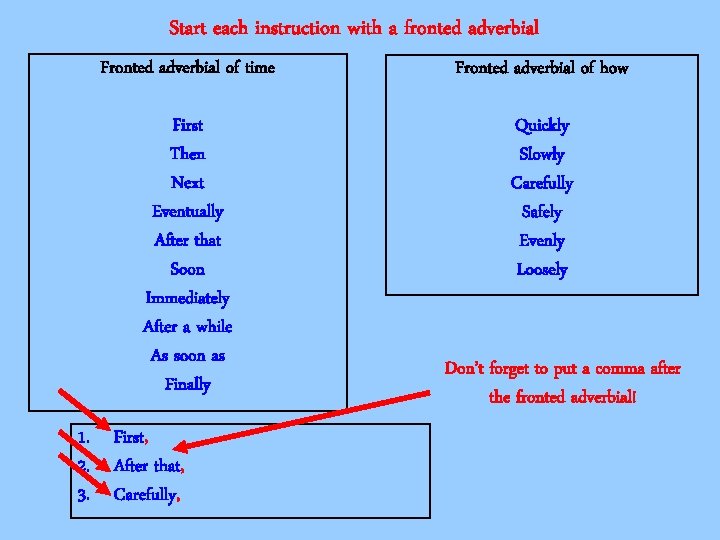 Start each instruction with a fronted adverbial

Fronted adverbial of time

First
Then
Next
Eventually
After that
Soon
Immediately
After a while
As soon as
Finally

Fronted adverbial of how

Quickly
Slowly
Carefully
Safely
Evenly
Loosely

Don't forget to put a comma after the fronted adverbial!

1. First,
2. After that,
3. Carefully,